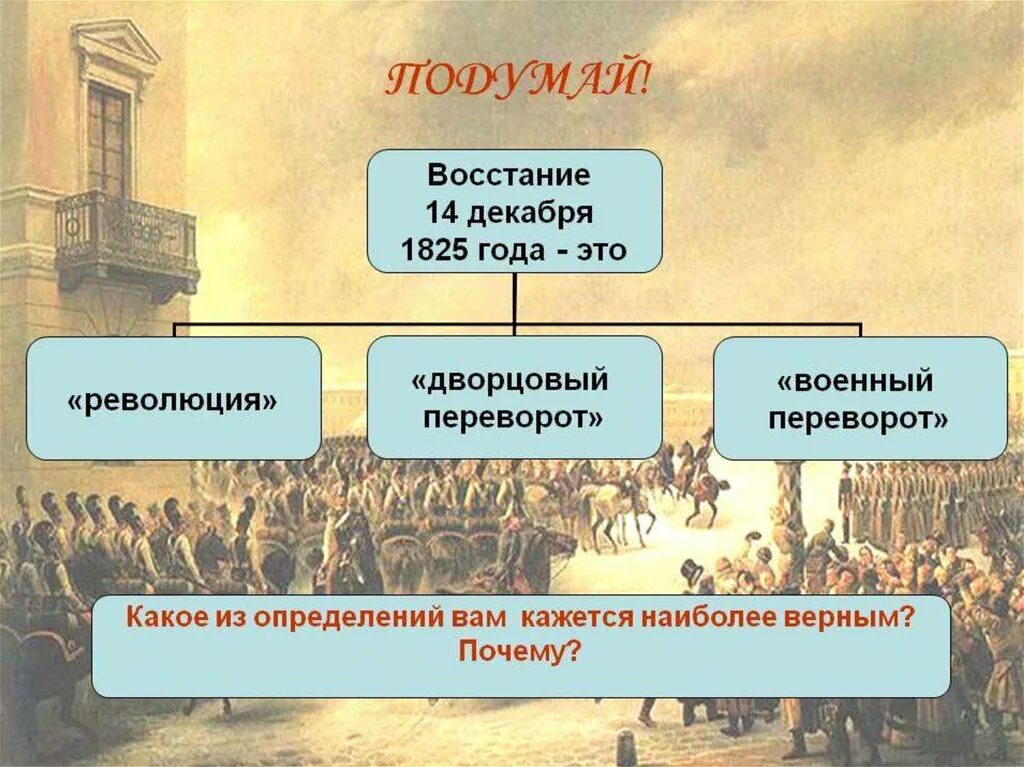 ПОДУМАЙ!

Восстание 14 декабря 1825 года - это

«революция»

«дворцовый переворот»

«военный переворот»

Какое из определений вам кажется наиболее верным? Почему?